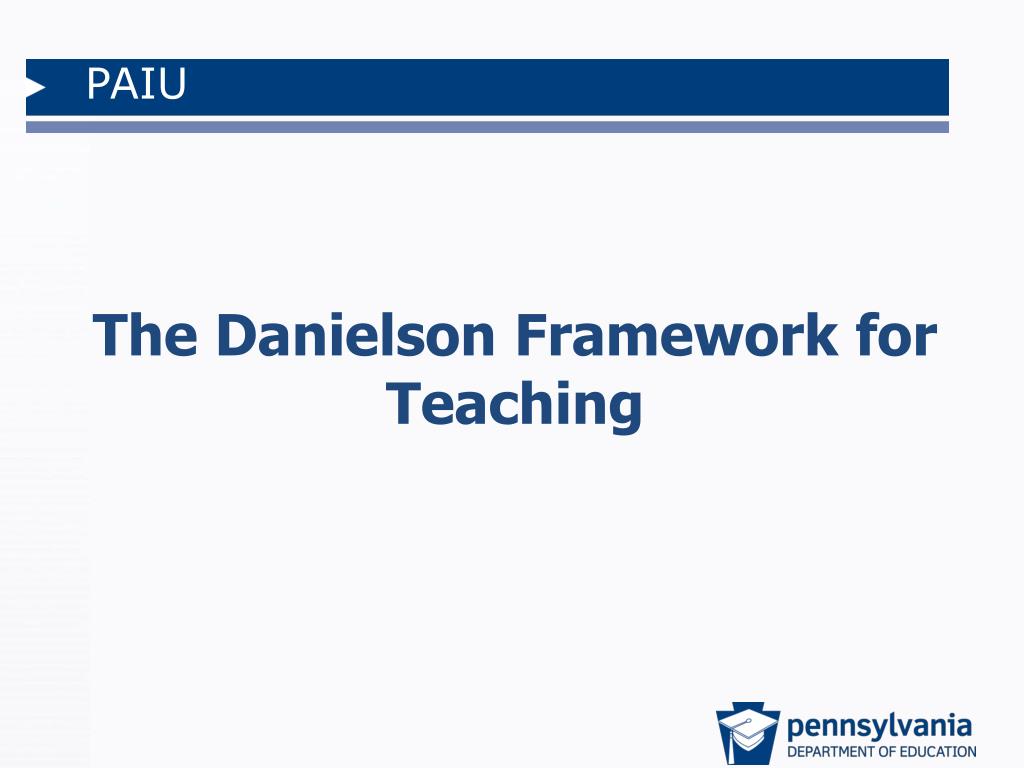 PAIU

The Danielson Framework for Teaching

pennsylvania
DEPARTMENT OF EDUCATION